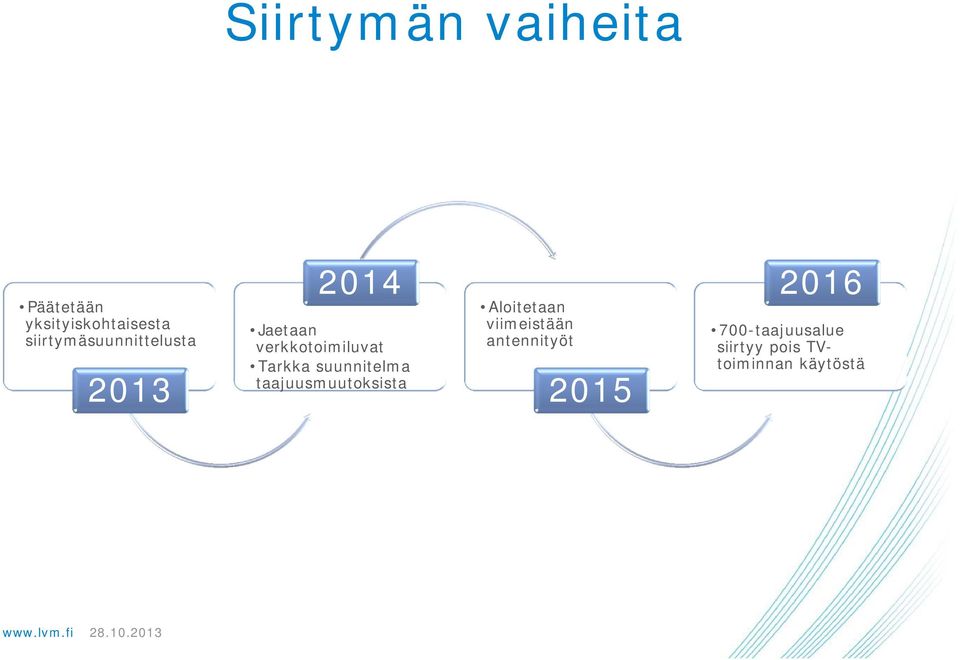 Siirtymän vaiheita

• Päätetään yksityiskohtaisesta siirtymäsuunnittelusta

2013

2014

• Jaetaan verkkotoimiluvat
• Tarkka suunnitelma taajuusmuutoksista

• Aloitetaan viimeistään antennityöt

2015

2016

• 700-taajuusalue siirtyy pois TV-toiminnan käytöstä

www.lvm.fi 28.10.2013